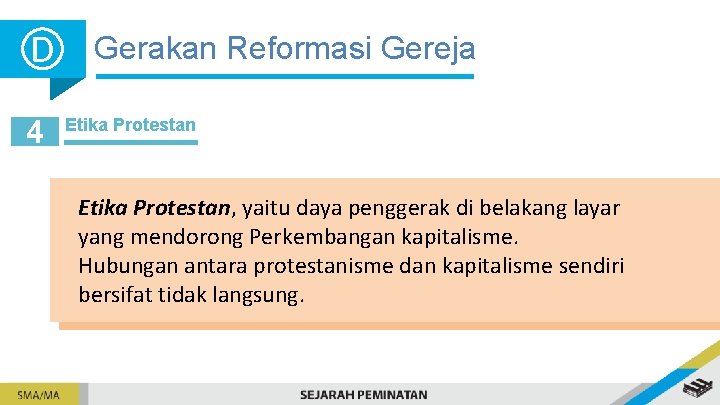 D

Gerakan Reformasi Gereja

4

Etika Protestan

Etika Protestan, yaitu daya penggerak di belakang layar yang mendorong Perkembangan kapitalisme.
Hubungan antara protestanisme dan kapitalisme sendiri bersifat tidak langsung.

SMA/MA

SEJARAH PEMINATAN